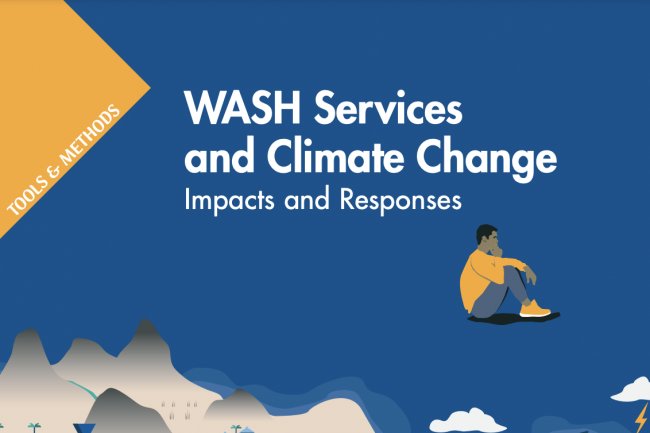 TOOLS & METHODS

WASH Services and Climate Change

Impacts and Responses